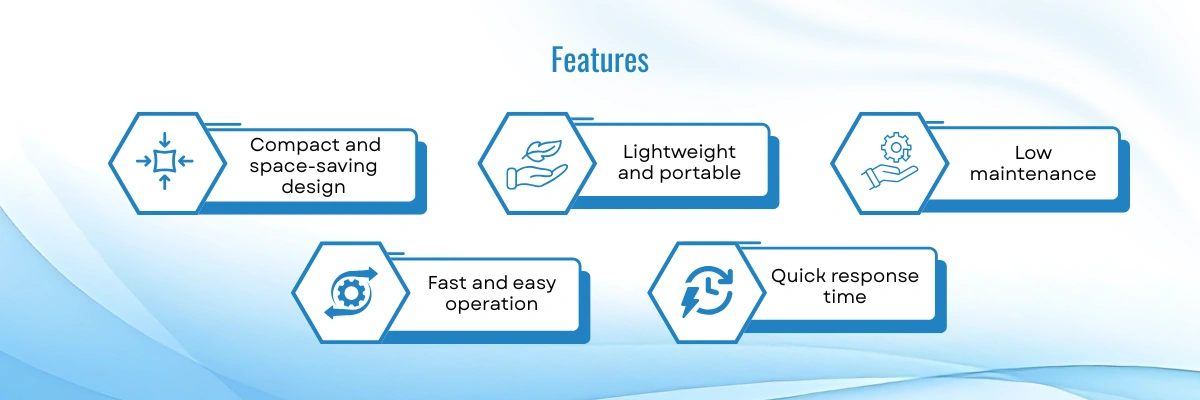 Features

Compact and space-saving design

Lightweight and portable

Low maintenance

Fast and easy operation

Quick response time